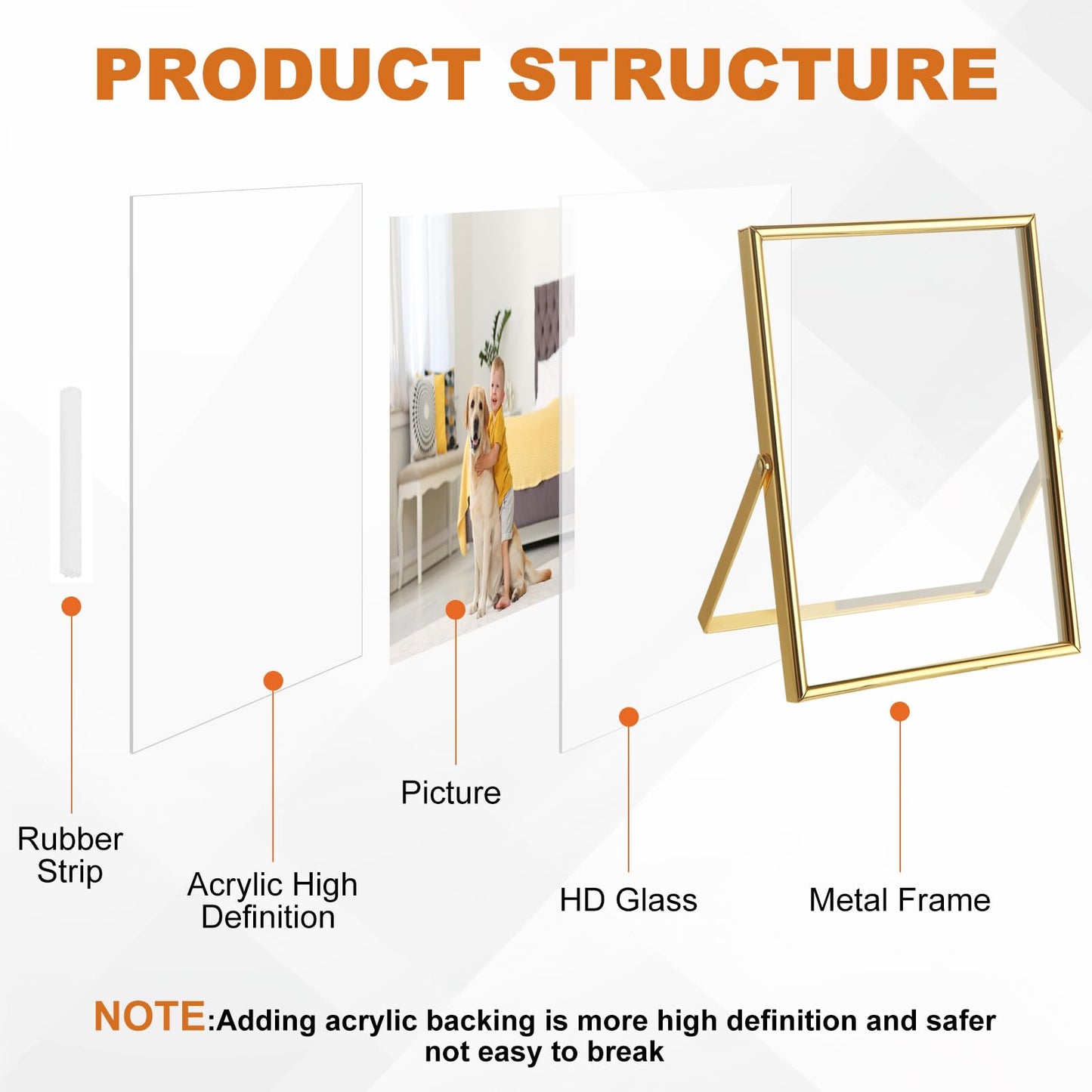 PRODUCT STRUCTURE

Rubber Strip

Acrylic High Definition

Picture

HD Glass

Metal Frame

NOTE:Adding acrylic backing is more high definition and safer not easy to break